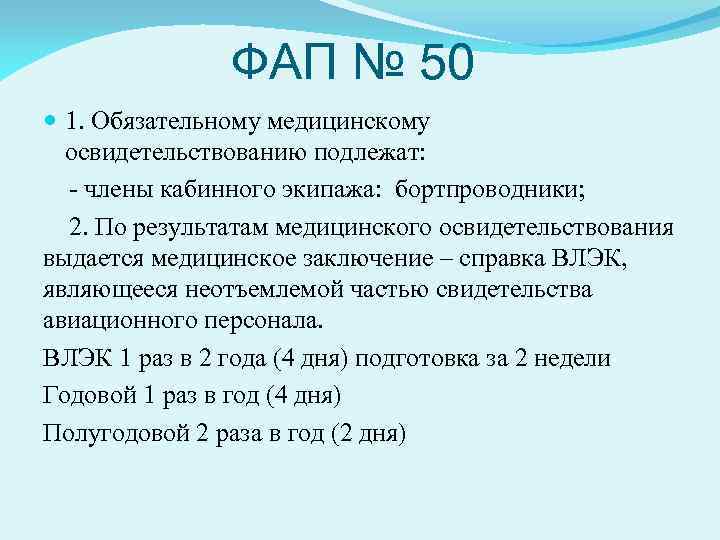 ФАП № 50

1. Обязательному медицинскому освидетельствованию подлежат:

- члены кабинного экипажа: бортпроводники;

2. По результатам медицинского освидетельствования выдается медицинское заключение – справка ВЛЭК, являющееся неотъемлемой частью свидетельства авиационного персонала.

ВЛЭК 1 раз в 2 года (4 дня) подготовка за 2 недели

Годовой 1 раз в год (4 дня)

Полугодовой 2 раза в год (2 дня)